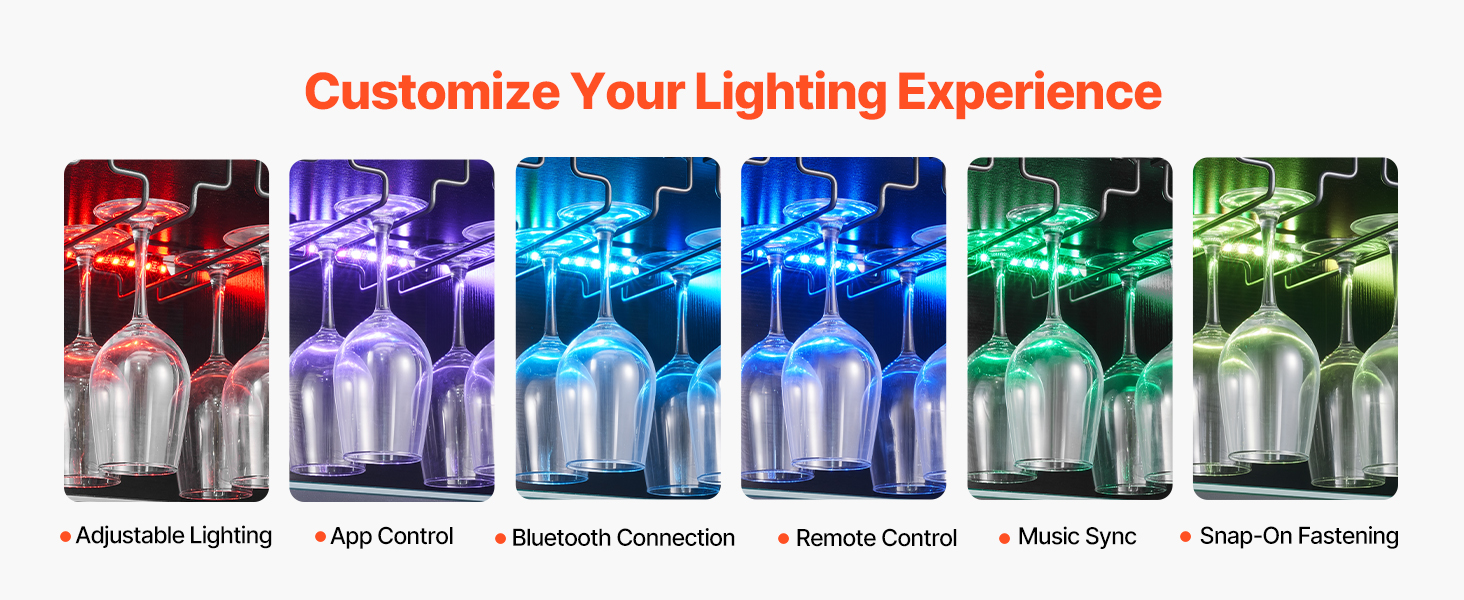 Customize Your Lighting Experience

• Adjustable Lighting • App Control • Bluetooth Connection • Remote Control • Music Sync • Snap-On Fastening